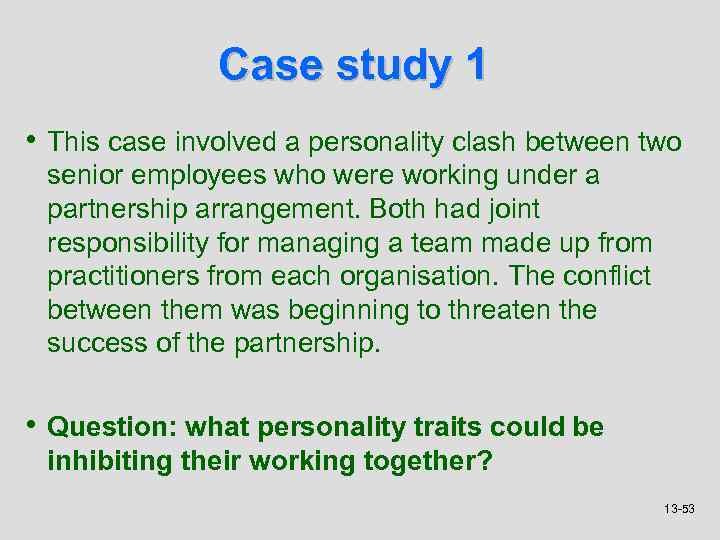 Case study 1

• This case involved a personality clash between two senior employees who were working under a partnership arrangement. Both had joint responsibility for managing a team made up from practitioners from each organisation. The conflict between them was beginning to threaten the success of the partnership.

• Question: what personality traits could be inhibiting their working together?

13-53